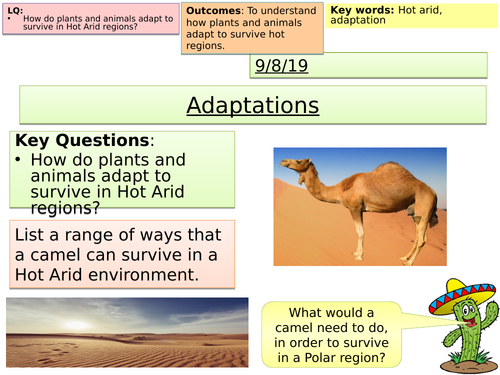 LQ:
• How do plants and animals adapt to survive in Hot Arid regions?

Outcomes: To understand how plants and animals adapt to survive hot regions.

Key words: Hot arid, adaptation

9/8/19

Adaptations

Key Questions:
• How do plants and animals adapt to survive in Hot Arid regions?

List a range of ways that a camel can survive in a Hot Arid environment.

What would a camel need to do, in order to survive in a Polar region?